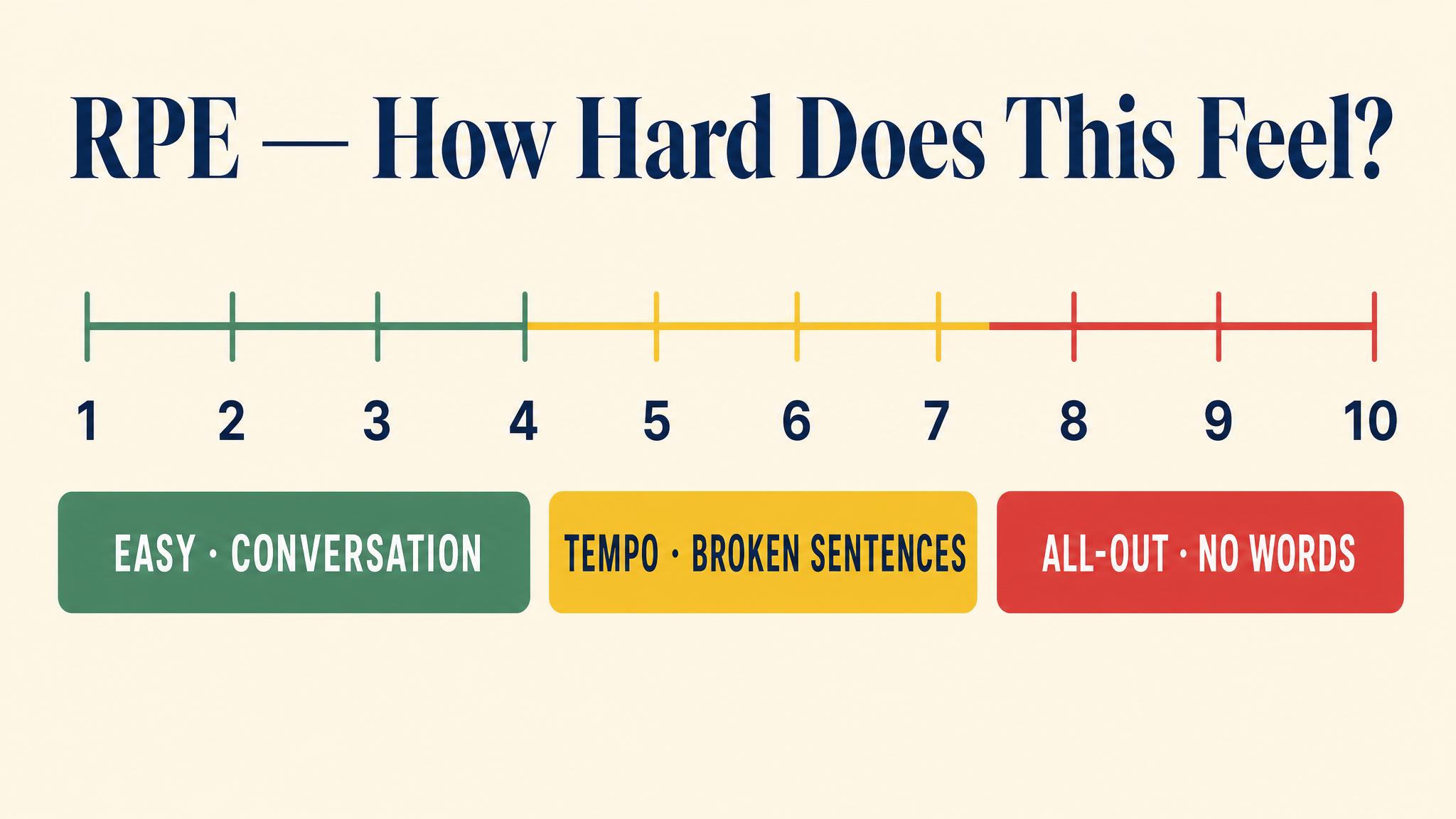 RPE — How Hard Does This Feel?

1 2 3 4 5 6 7 8 9 10

EASY · CONVERSATION

TEMPO · BROKEN SENTENCES

ALL-OUT · NO WORDS